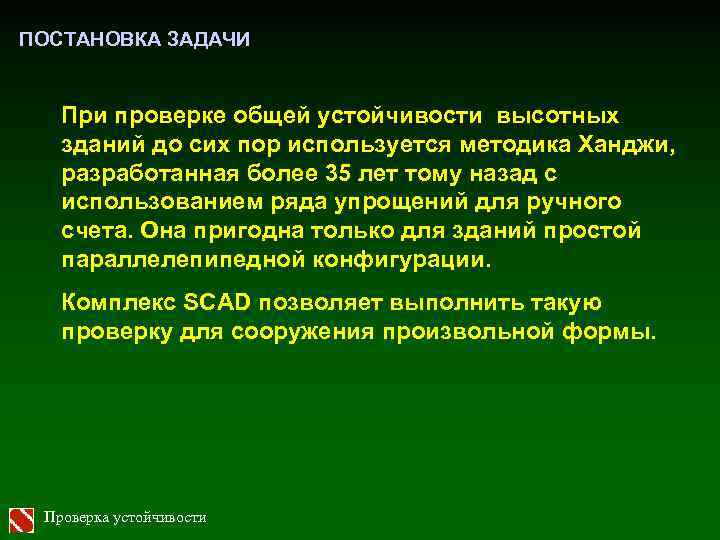 ПОСТАНОВКА ЗАДАЧИ

При проверке общей устойчивости высотных зданий до сих пор используется методика Ханджи, разработанная более 35 лет тому назад с использованием ряда упрощений для ручного счета. Она пригодна только для зданий простой параллелепипедной конфигурации.

Комплекс SCAD позволяет выполнить такую проверку для сооружения произвольной формы.

Проверка устойчивости